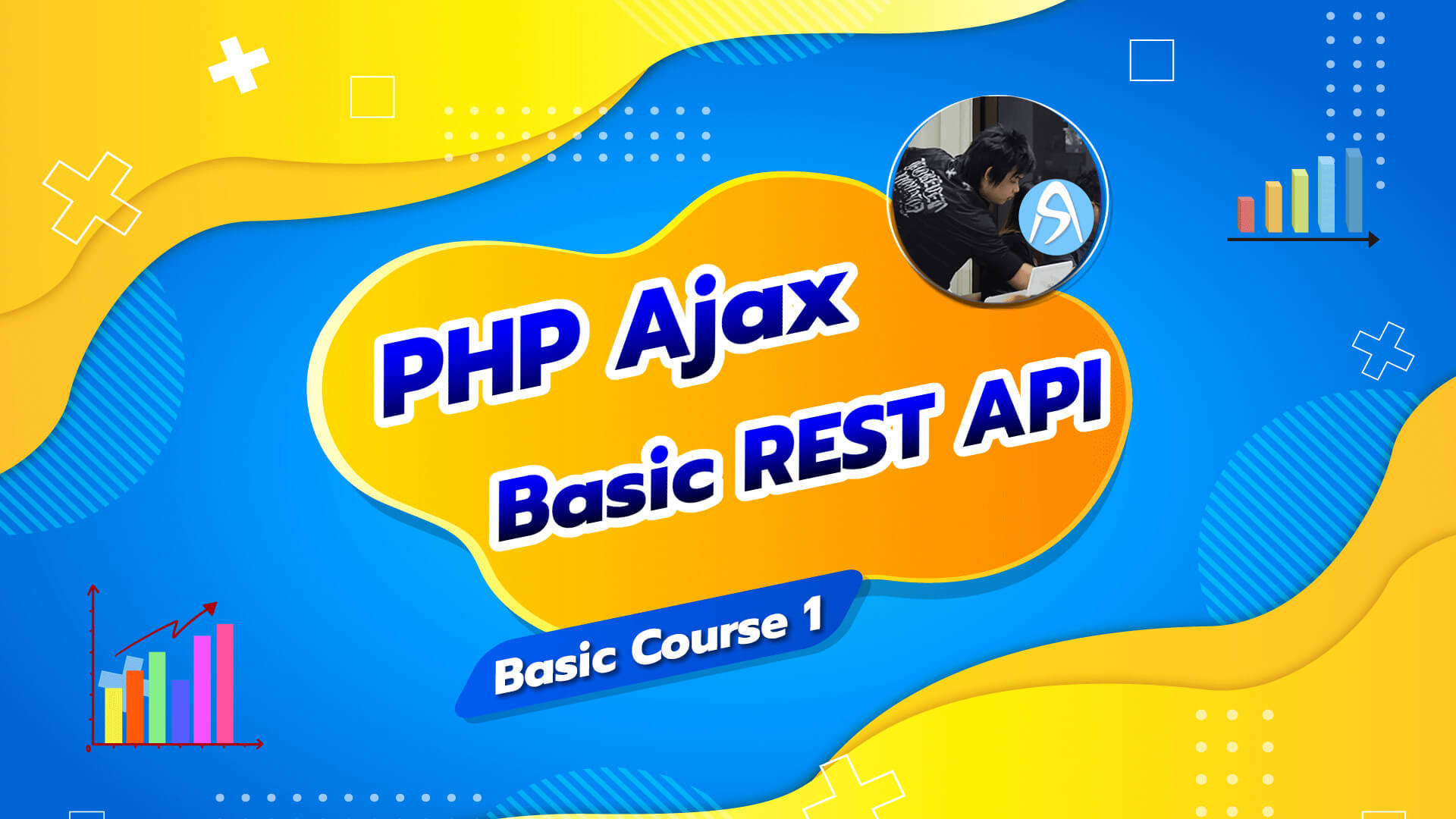 PHP Ajax
Basic REST API

Basic Course 1